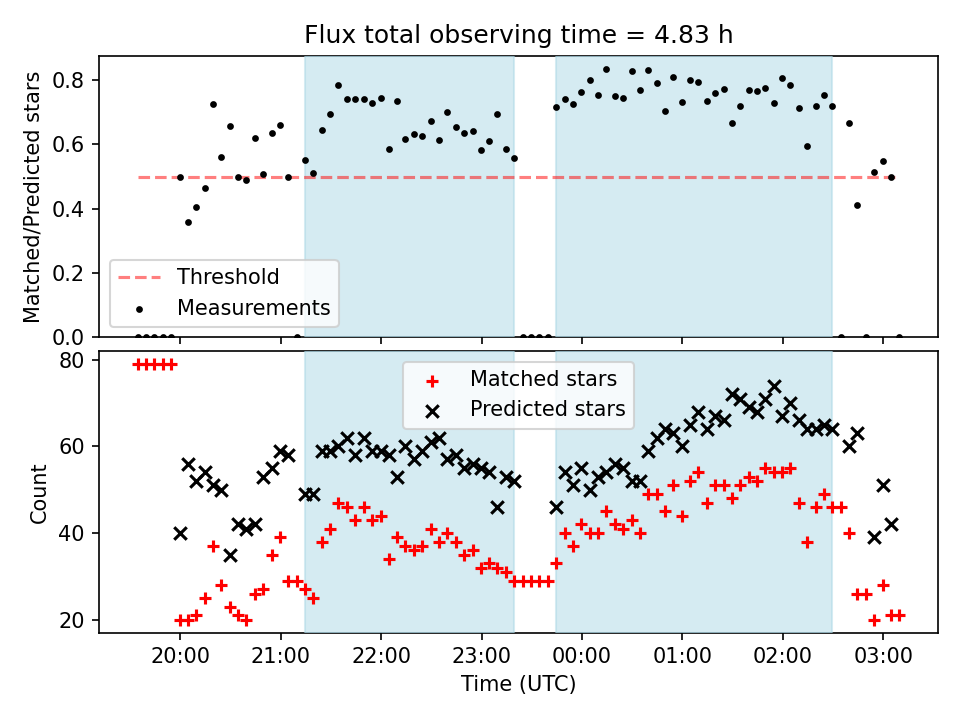 Flux total observing time = 4.83 h

Matched/Predicted stars

0.8
0.6
0.4
0.2
0.0

Threshold
Measurements

Count

80
60
40
20

Matched stars
Predicted stars

20:00
21:00
22:00
23:00
00:00
01:00
02:00
03:00

Time (UTC)